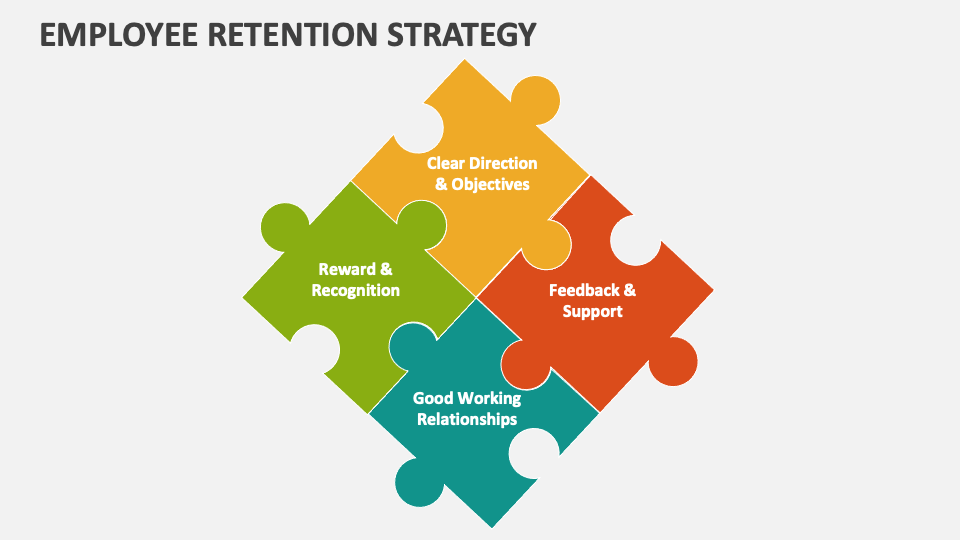 EMPLOYEE RETENTION STRATEGY

Clear Direction & Objectives

Reward & Recognition

Feedback & Support

Good Working Relationships